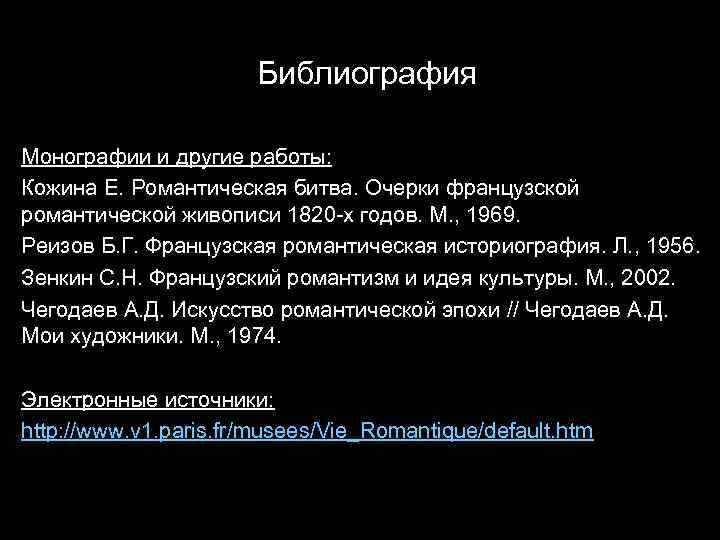 Библиография

Монографии и другие работы:

Кожина Е. Романтическая битва. Очерки французской романтической живописи 1820-х годов. М., 1969.

Реизов Б.Г. Французская романтическая историография. Л., 1956.

Зенкин С.Н. Французский романтизм и идея культуры. М., 2002.

Чегодаев А.Д. Искусство романтической эпохи // Чегодаев А.Д. Мои художники. М., 1974.

Электронные источники:

http://www.v1.paris.fr/musees/Vie_Romantique/default.htm